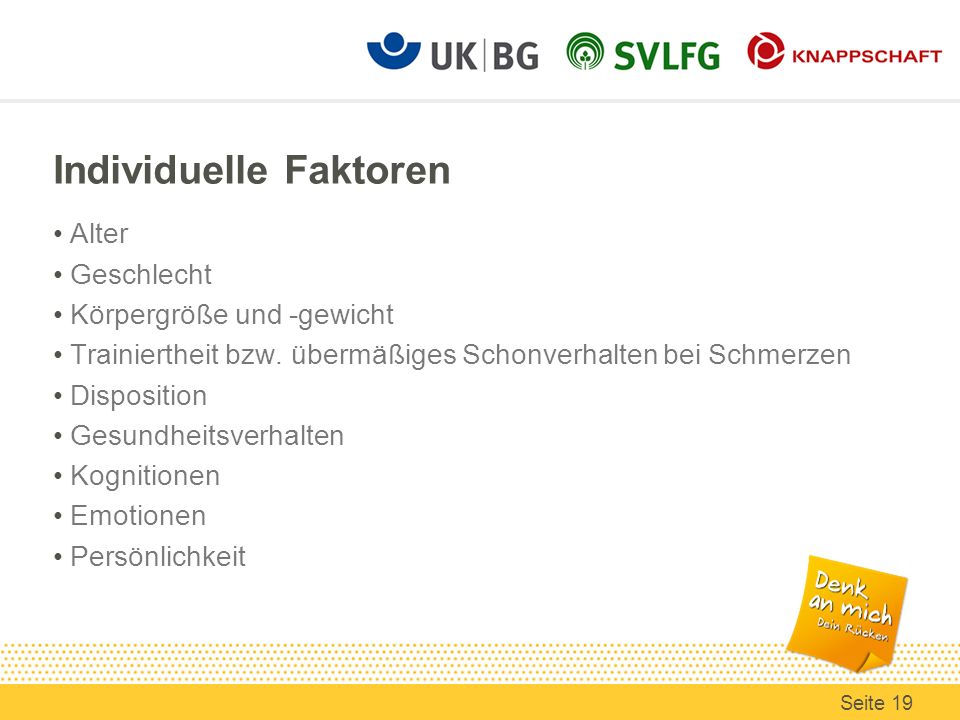 UK|BG SVLFG KNAPPSCHAFT

Individuelle Faktoren

• Alter
• Geschlecht
• Körpergröße und -gewicht
• Trainiertheit bzw. übermäßiges Schonverhalten bei Schmerzen
• Disposition
• Gesundheitsverhalten
• Kognitionen
• Emotionen
• Persönlichkeit

Denk an mich Dein Rücken

Seite 19